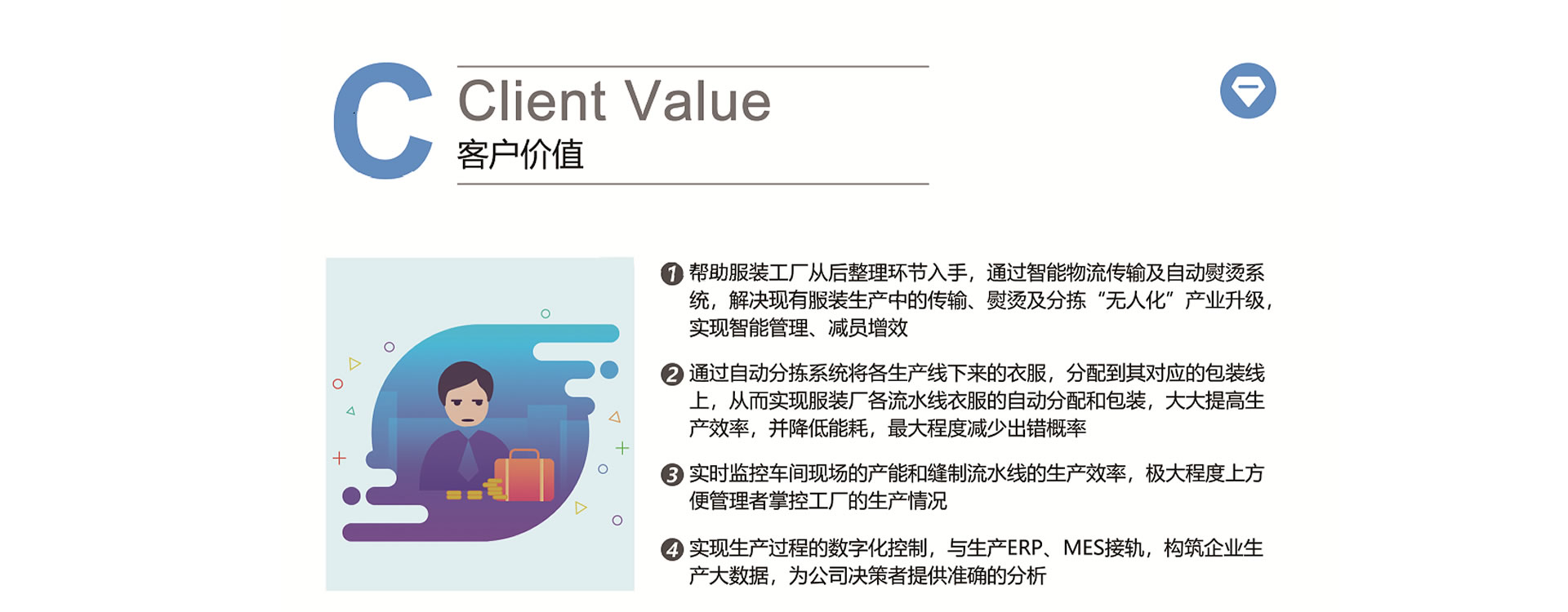 C

Client Value
客户价值

1 帮助服装工厂从后整理环节入手，通过智能物流传输及自动熨烫系统，解决现有服装生产中的传输、熨烫及分拣“无人化”产业升级，实现智能管理、减员增效

2 通过自动分拣系统将各生产线下来的衣服，分配到其对应的包装线上，从而实现服装厂各流水线衣服的自动分配和包装，大大提高生产效率，并降低能耗，最大程度减少出错概率

3 实时监控车间现场的产能和缝制流水线的生产效率，极大程度上方便管理者掌控工厂的生产情况

4 实现生产过程的数字化控制，与生产ERP、MES接轨，构筑企业生产大数据，为公司决策者提供准确的分析